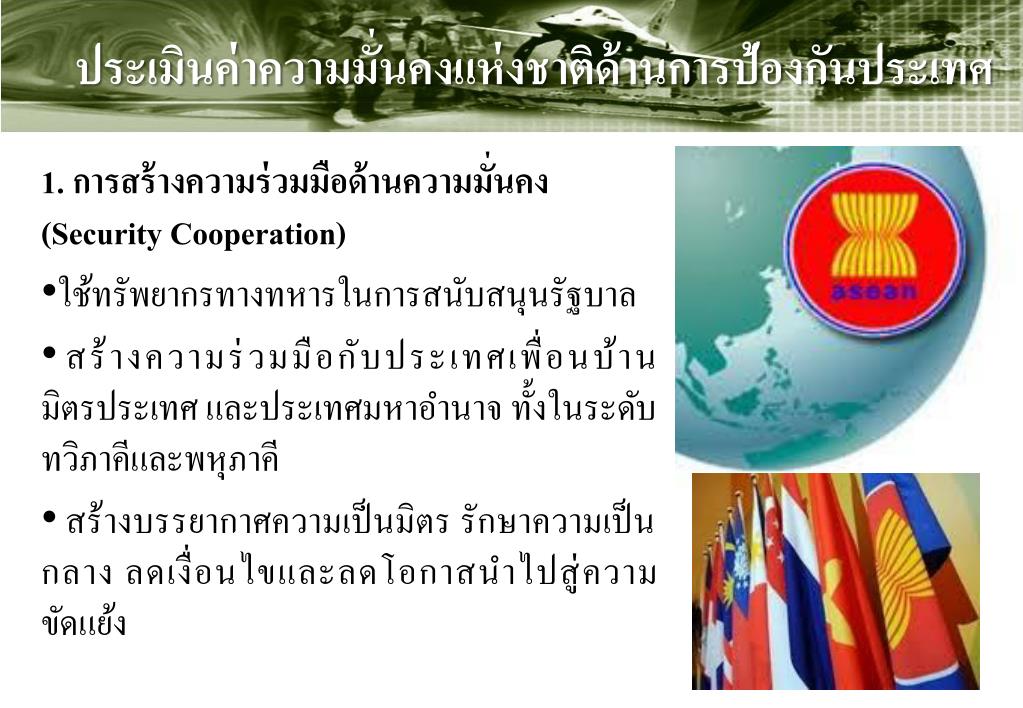 ประเมินค่าความมั่นคงแห่งชาติด้านการป้องกันประเทศ

1. การสร้างความร่วมมือด้านความมั่นคง (Security Cooperation)

•ใช้ทรัพยากรทางทหารในการสนับสนุนรัฐบาล

• สร้างความร่วมมือกับประเทศเพื่อนบ้าน มิตรประเทศ และประเทศมหาอำนาจ ทั้งในระดับทวิภาคีและพหุภาคี

• สร้างบรรยากาศความเป็นมิตร รักษาความเป็นกลาง ลดเงื่อนไขและลดโอกาสนำไปสู่ความขัดแย้ง

asean